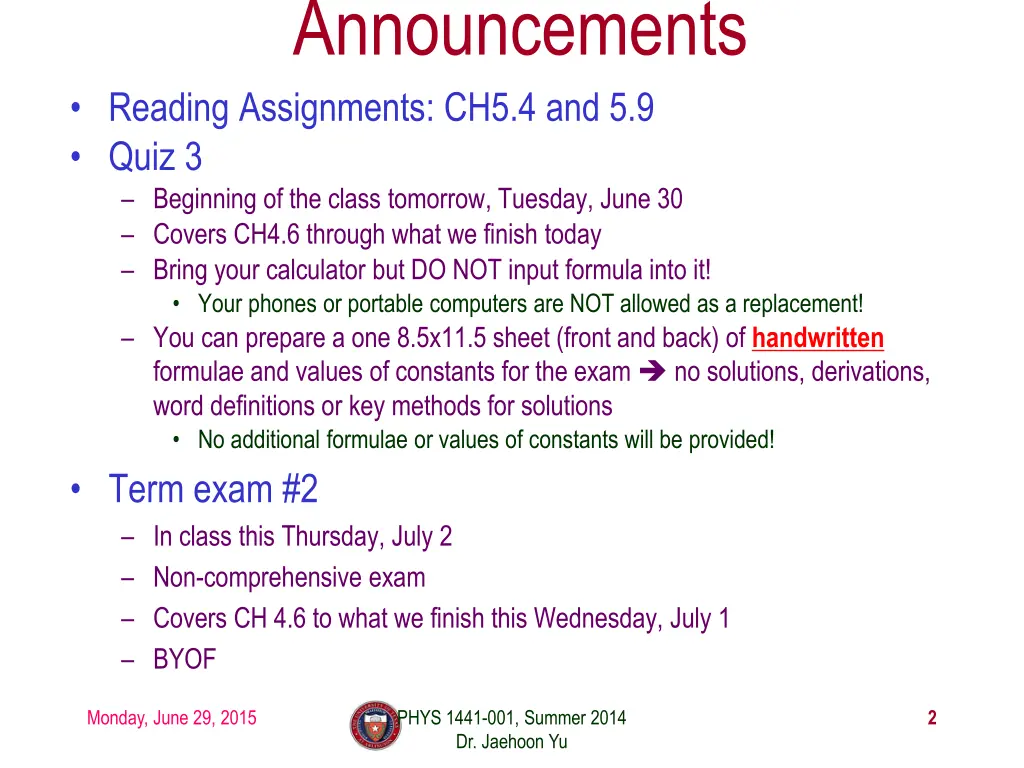 Announcements

• Reading Assignments: CH5.4 and 5.9
• Quiz 3
– Beginning of the class tomorrow, Tuesday, June 30
– Covers CH4.6 through what we finish today
– Bring your calculator but DO NOT input formula into it!
• Your phones or portable computers are NOT allowed as a replacement!
– You can prepare a one 8.5x11.5 sheet (front and back) of handwritten formulae and values of constants for the exam ➔ no solutions, derivations, word definitions or key methods for solutions
• No additional formulae or values of constants will be provided!

• Term exam #2
– In class this Thursday, July 2
– Non-comprehensive exam
– Covers CH 4.6 to what we finish this Wednesday, July 1
– BYOF

Monday, June 29, 2015

PHYS 1441-001, Summer 2014
Dr. Jaehoon Yu

2